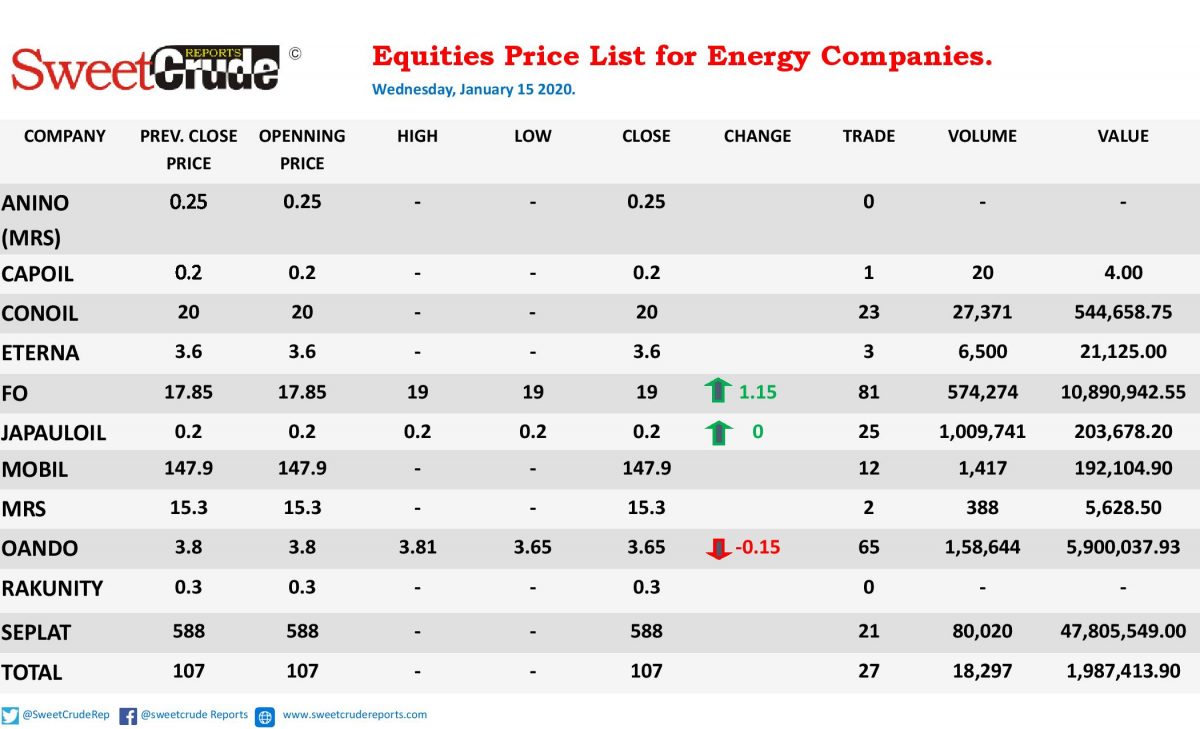 SweetCrude REPORTS ©

Equities Price List for Energy Companies.

Wednesday, January 15 2020.

| COMPANY | PREV. CLOSE PRICE | OPENNING PRICE | HIGH | LOW | CLOSE | CHANGE | TRADE | VOLUME | VALUE |
|---|---|---|---|---|---|---|---|---|---|
| ANINO (MRS) | 0.25 | 0.25 | - | - | 0.25 | | 0 | - | - |
| CAPOIL | 0.2 | 0.2 | - | - | 0.2 | | 1 | 20 | 4.00 |
| CONOIL | 20 | 20 | - | - | 20 | | 23 | 27,371 | 544,658.75 |
| ETERNA | 3.6 | 3.6 | - | - | 3.6 | | 3 | 6,500 | 21,125.00 |
| FO | 17.85 | 17.85 | 19 | 19 | 19 | 1.15 | 81 | 574,274 | 10,890,942.55 |
| JAPAULOIL | 0.2 | 0.2 | 0.2 | 0.2 | 0.2 | 0 | 25 | 1,009,741 | 203,678.20 |
| MOBIL | 147.9 | 147.9 | - | - | 147.9 | | 12 | 1,417 | 192,104.90 |
| MRS | 15.3 | 15.3 | - | - | 15.3 | | 2 | 388 | 5,628.50 |
| OANDO | 3.8 | 3.8 | 3.81 | 3.65 | 3.65 | -0.15 | 65 | 1,58,644 | 5,900,037.93 |
| RAKUNITY | 0.3 | 0.3 | - | - | 0.3 | | 0 | - | - |
| SEPLAT | 588 | 588 | - | - | 588 | | 21 | 80,020 | 47,805,549.00 |
| TOTAL | 107 | 107 | - | - | 107 | | 27 | 18,297 | 1,987,413.90 |

@SweetCrudeRep @sweetcrude Reports www.sweetcrudereports.com